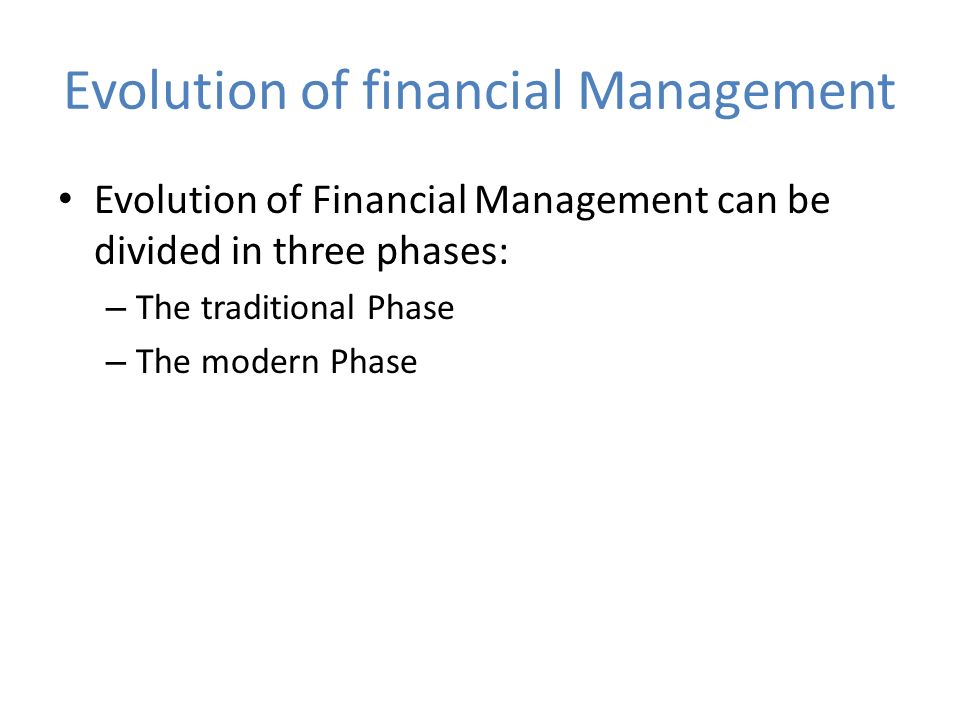 Evolution of financial Management

• Evolution of Financial Management can be divided in three phases:

– The traditional Phase

– The modern Phase